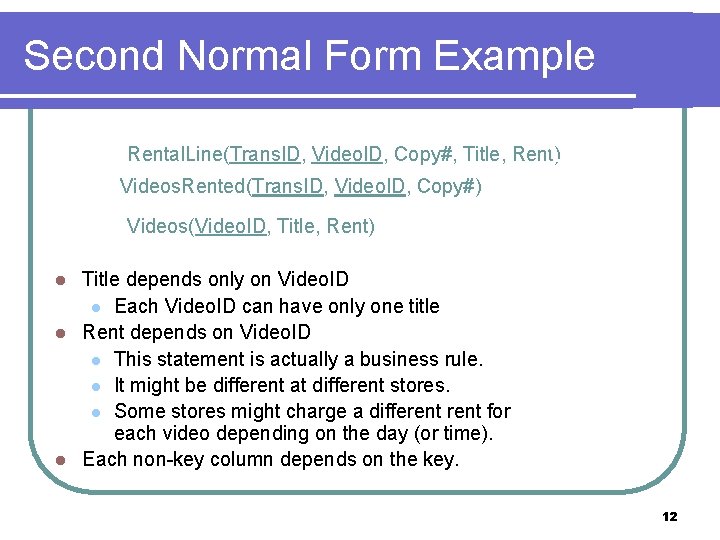 Second Normal Form Example

RentalLine(TransID, VideoID, Copy#, Title, Rent)

VideosRented(TransID, VideoID, Copy#)

Videos(VideoID, Title, Rent)

- Title depends only on VideoID
  - Each VideoID can have only one title
- Rent depends on VideoID
  - This statement is actually a business rule.
  - It might be different at different stores.
  - Some stores might charge a different rent for each video depending on the day (or time).
- Each non-key column depends on the key.

12